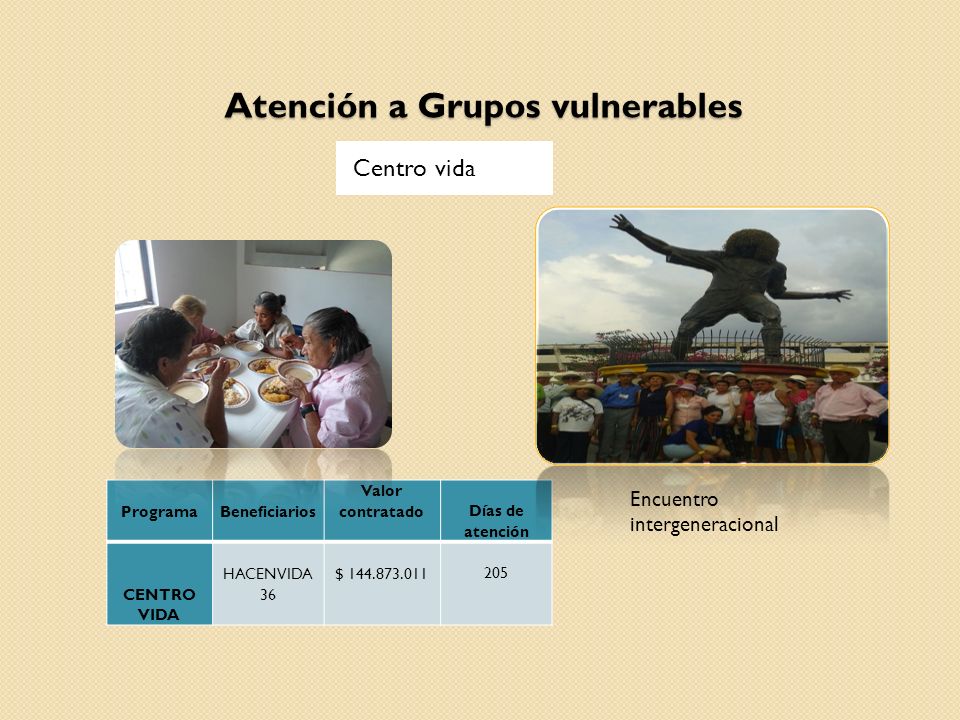 Atención a Grupos vulnerables

Centro vida

| Programa | Beneficiarios | Valor contratado | Días de atención |
|---|---|---|---|
| CENTRO VIDA | HACENVIDA 36 | $ 144.873.011 | 205 |

Encuentro intergeneracional